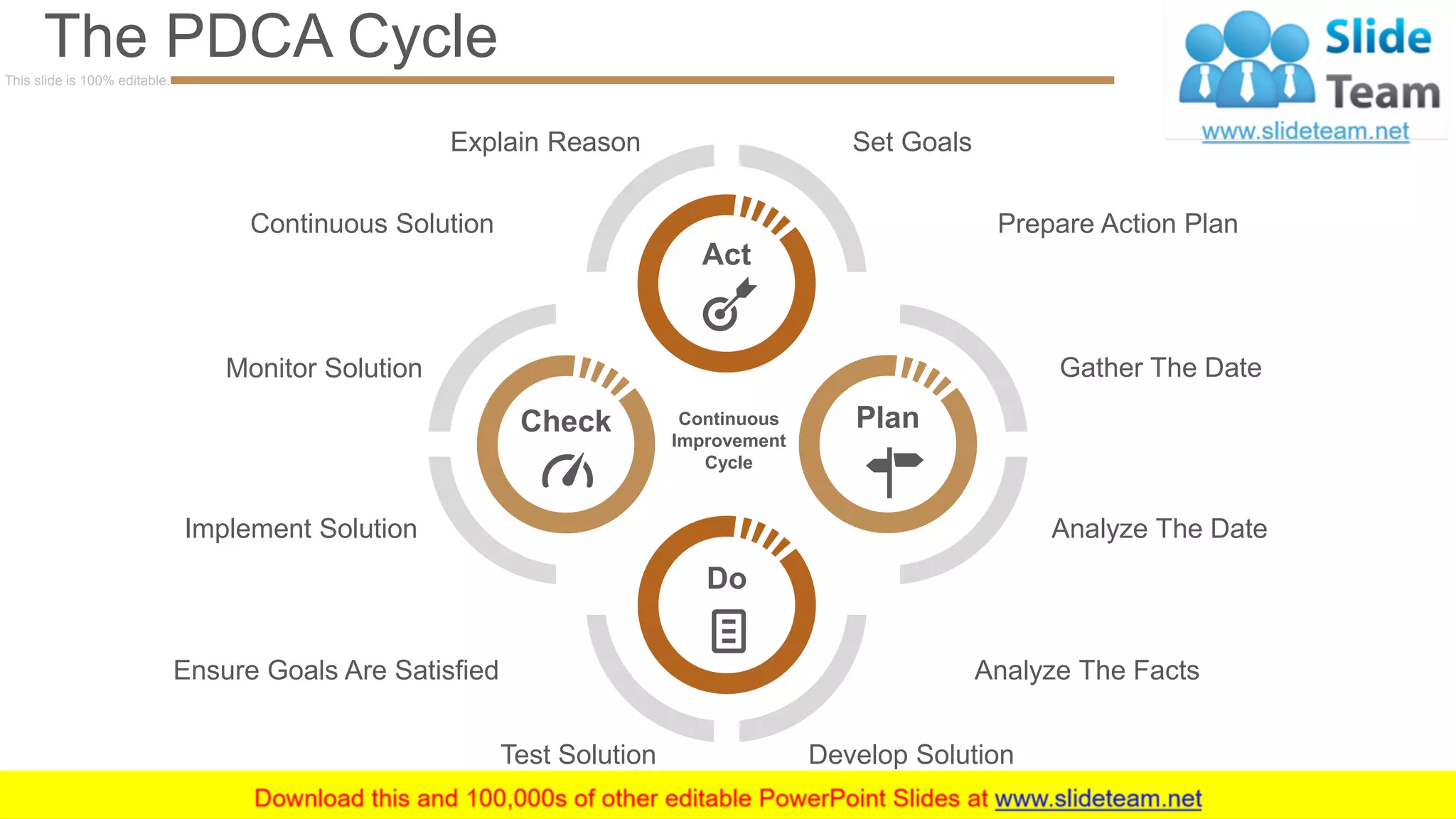 The PDCA Cycle

This slide is 100% editable.

Slide Team
www.slideteam.net

Explain Reason

Set Goals

Continuous Solution

Prepare Action Plan

Act

Monitor Solution

Gather The Date

Check

Continuous Improvement Cycle

Plan

Implement Solution

Analyze The Date

Do

Ensure Goals Are Satisfied

Analyze The Facts

Test Solution

Develop Solution

Download this and 100,000s of other editable PowerPoint Slides at www.slideteam.net